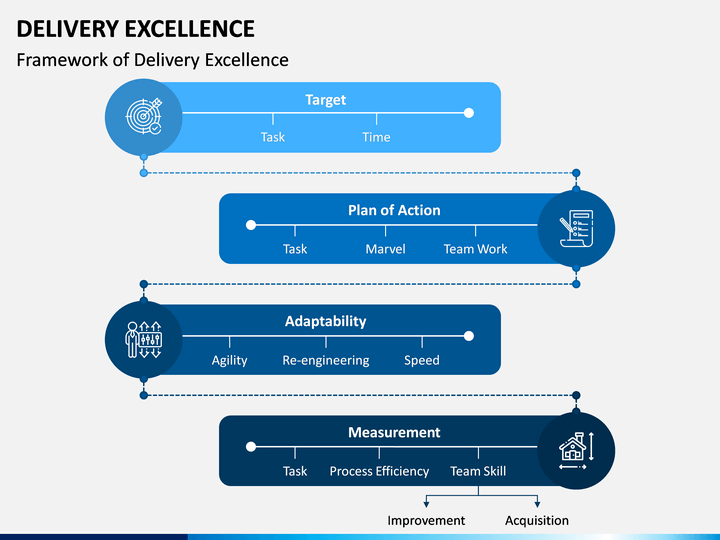 DELIVERY EXCELLENCE

Framework of Delivery Excellence

Target

Task

Time

Plan of Action

Task

Marvel

Team Work

Adaptability

Agility

Re-engineering

Speed

Measurement

Task

Process Efficiency

Team Skill

Improvement

Acquisition